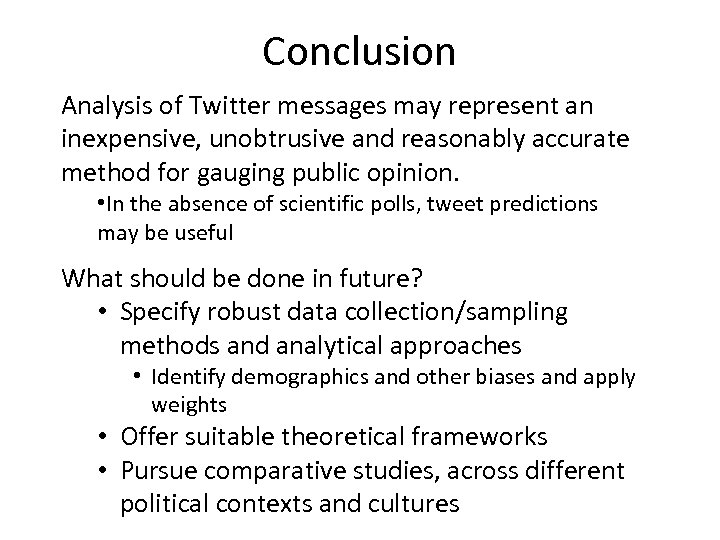 Conclusion

Analysis of Twitter messages may represent an inexpensive, unobtrusive and reasonably accurate method for gauging public opinion.

•In the absence of scientific polls, tweet predictions may be useful

What should be done in future?

• Specify robust data collection/sampling methods and analytical approaches

• Identify demographics and other biases and apply weights

• Offer suitable theoretical frameworks

• Pursue comparative studies, across different political contexts and cultures